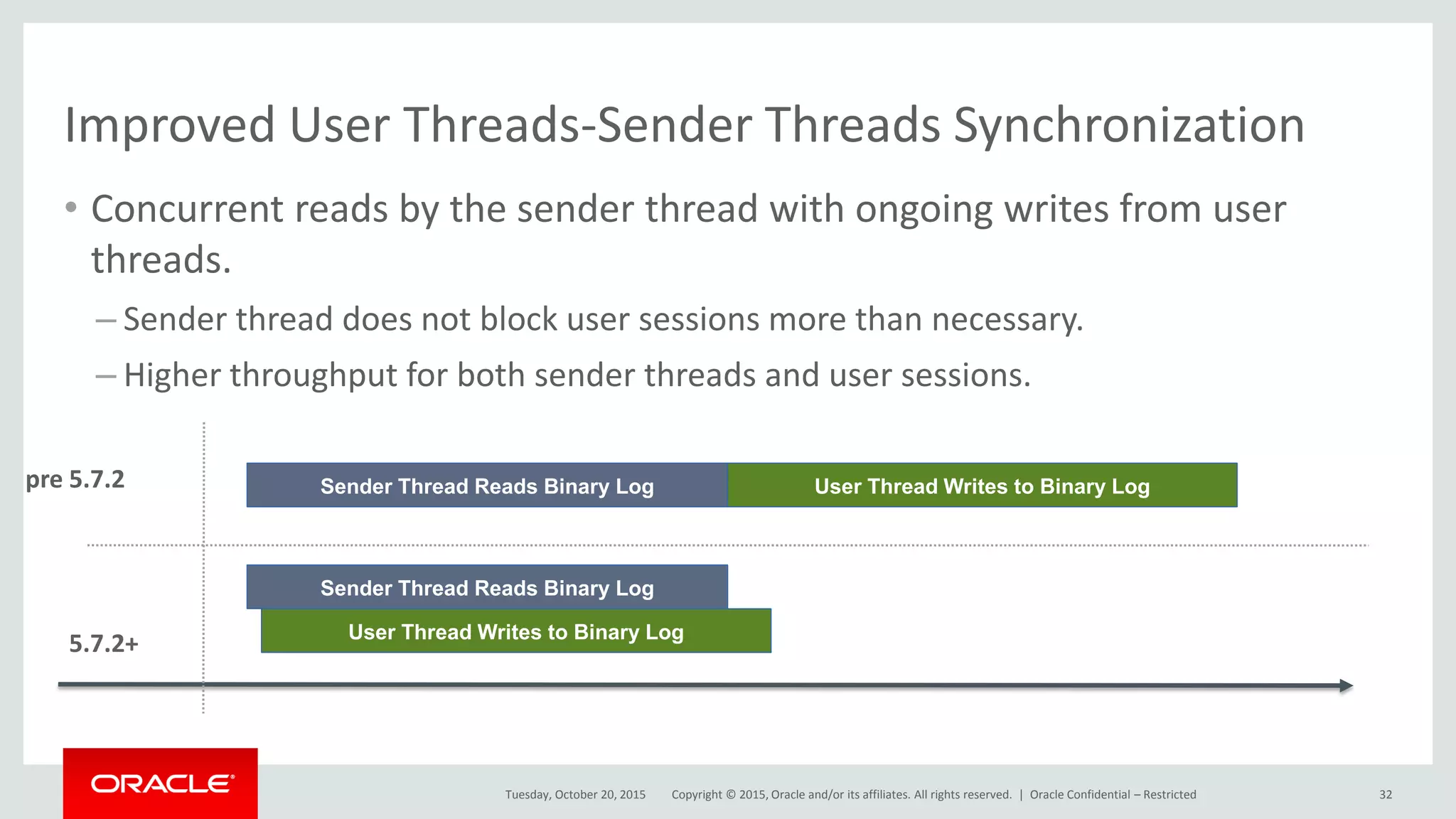 Improved User Threads-Sender Threads Synchronization

• Concurrent reads by the sender thread with ongoing writes from user threads.

– Sender thread does not block user sessions more than necessary.

– Higher throughput for both sender threads and user sessions.

pre 5.7.2

Sender Thread Reads Binary Log

User Thread Writes to Binary Log

Sender Thread Reads Binary Log

User Thread Writes to Binary Log

5.7.2+

ORACLE

Tuesday, October 20, 2015 Copyright © 2015, Oracle and/or its affiliates. All rights reserved. | Oracle Confidential – Restricted 32